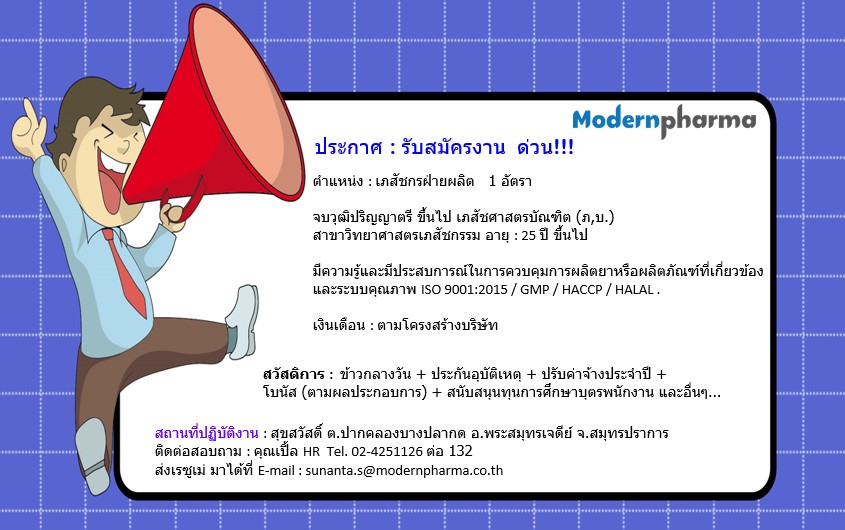 Modernpharma

ประกาศ : รับสมัครงาน ด่วน!!!

ตำแหน่ง : เภสัชกรฝ่ายผลิต 1 อัตรา

จบวุฒิปริญญาตรี ขึ้นไป เภสัชศาสตรบัณฑิต (ภ,บ.)
สาขาวิทยาศาสตรเภสัชกรรม อายุ : 25 ปี ขึ้นไป

มีความรู้และมีประสบการณ์ในการควบคุมการผลิตยาหรือผลิตภัณฑ์ที่เกี่ยวข้อง และระบบคุณภาพ ISO 9001:2015 / GMP / HACCP / HALAL .

เงินเดือน : ตามโครงสร้างบริษัท

สวัสดิการ : ข้าวกลางวัน + ประกันอุบัติเหตุ + ปรับค่าจ้างประจำปี + โบนัส (ตามผลประกอบการ) + สนับสนุนทุนการศึกษาบุตรพนักงาน และอื่นๆ...

สถานที่ปฏิบัติงาน : สุขสวัสดิ์ ต.ปากคลองบางปลากด อ.พระสมุทรเจดีย์ จ.สมุทรปราการ
ติดต่อสอบถาม : คุณเปิ้ล HR Tel. 02-4251126 ต่อ 132
ส่งเรซูเม่ มาได้ที่ E-mail : sunanta.s@modernpharma.co.th